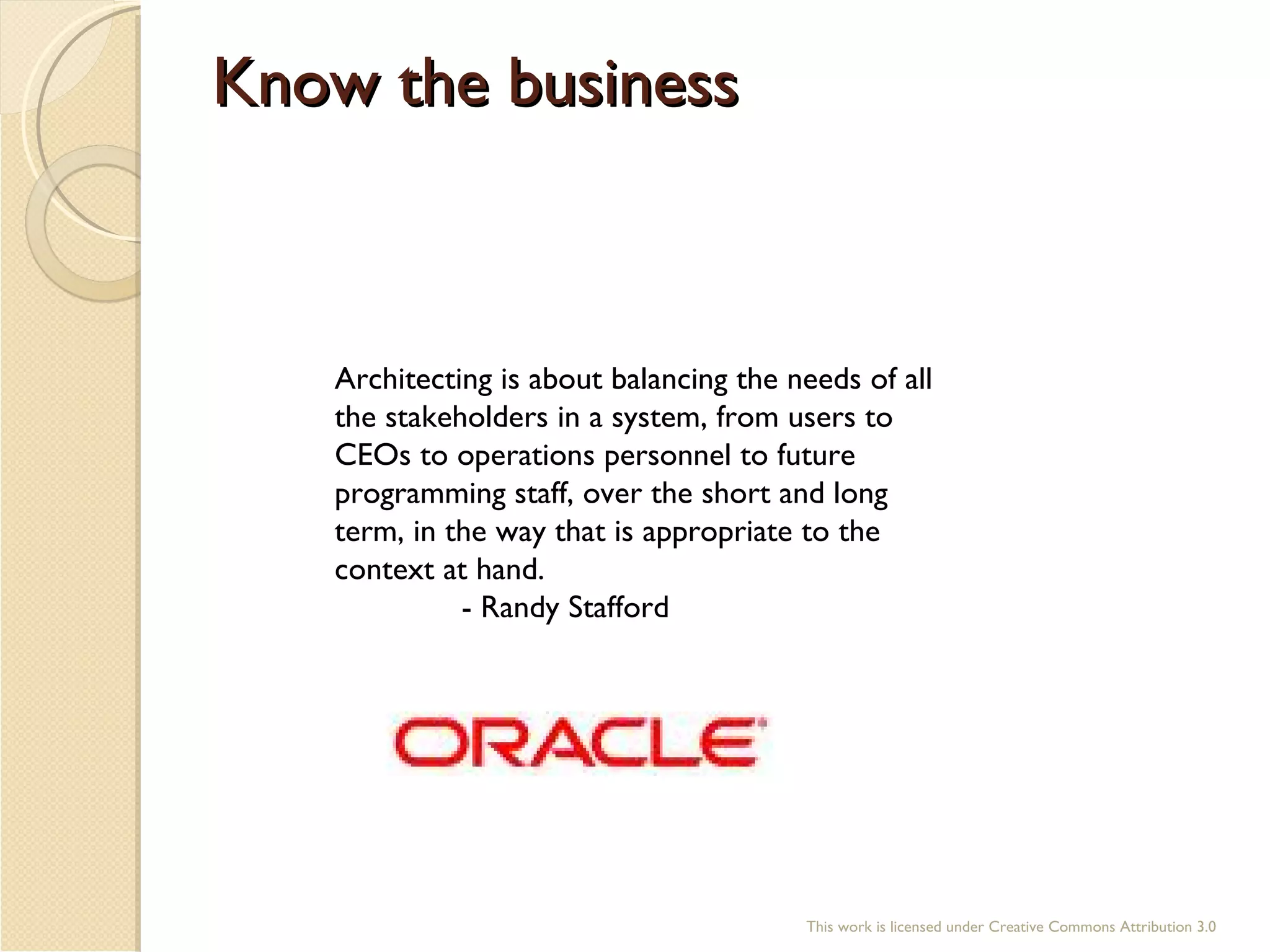 Know the business

Architecting is about balancing the needs of all the stakeholders in a system, from users to CEOs to operations personnel to future programming staff, over the short and long term, in the way that is appropriate to the context at hand.
- Randy Stafford

ORACLE

This work is licensed under Creative Commons Attribution 3.0